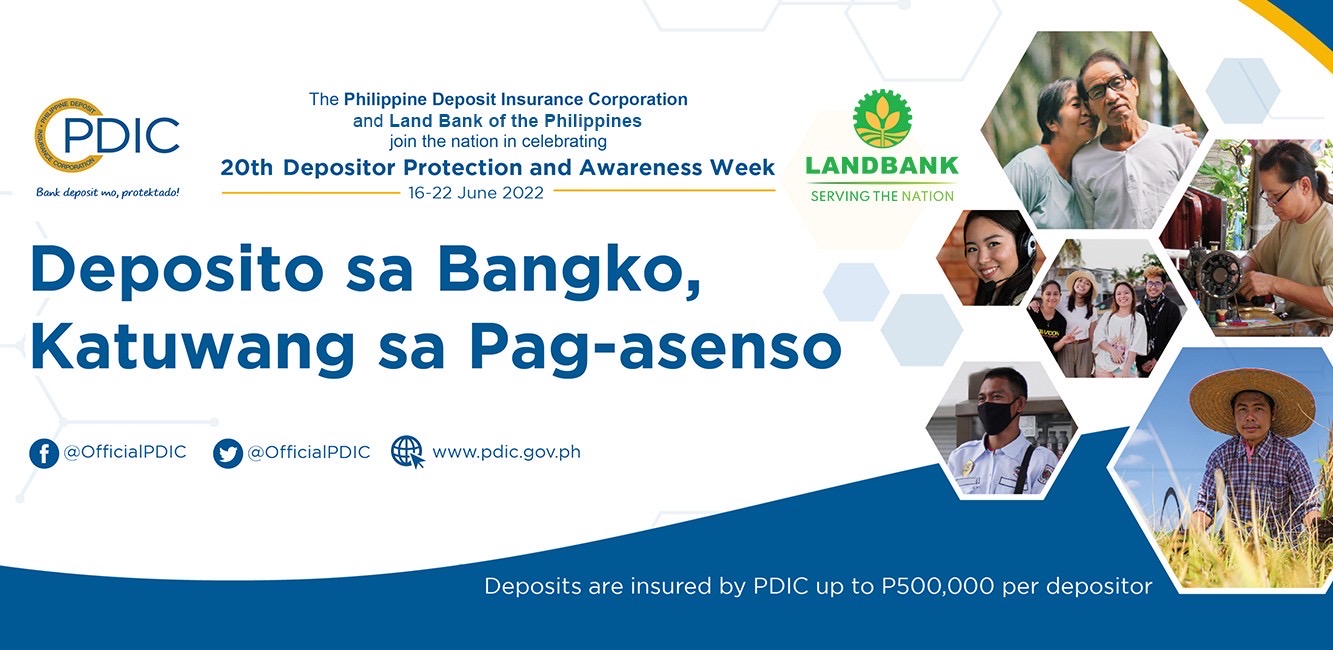 PHILIPPINE DEPOSIT INSURANCE CORPORATION
PDIC
Bank deposit mo, protektado!

The Philippine Deposit Insurance Corporation and Land Bank of the Philippines join the nation in celebrating
20th Depositor Protection and Awareness Week
16-22 June 2022

LANDBANK
SERVING THE NATION

Deposito sa Bangko, Katuwang sa Pag-asenso

@OfficialPDIC @OfficialPDIC www.pdic.gov.ph

Deposits are insured by PDIC up to P500,000 per depositor